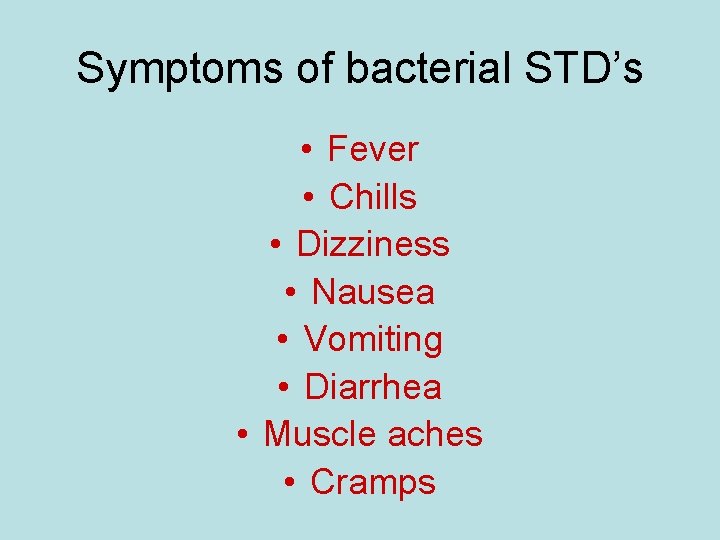 Symptoms of bacterial STD’s

• Fever
• Chills
• Dizziness
• Nausea
• Vomiting
• Diarrhea
• Muscle aches
• Cramps